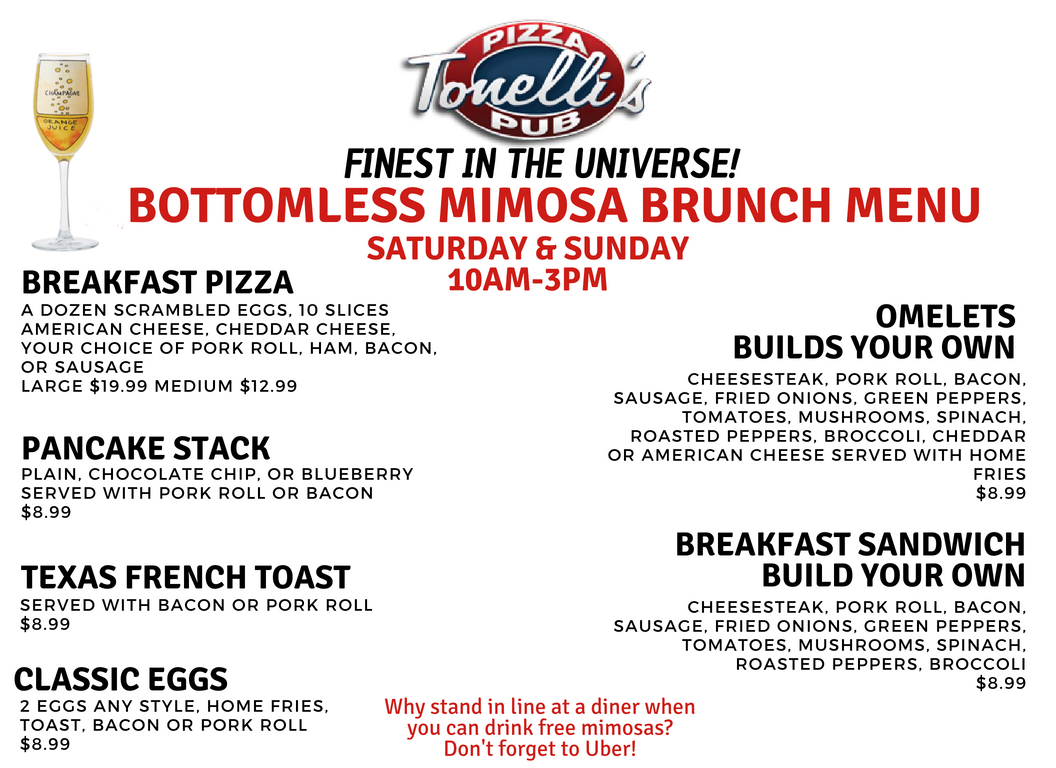 CHAMPAGNE
ORANGE JUICE

PIZZA
Tonelli's
PUB

FINEST IN THE UNIVERSE!
BOTTOMLESS MIMOSA BRUNCH MENU
SATURDAY & SUNDAY
10AM-3PM

BREAKFAST PIZZA
A DOZEN SCRAMBLED EGGS, 10 SLICES AMERICAN CHEESE, CHEDDAR CHEESE, YOUR CHOICE OF PORK ROLL, HAM, BACON, OR SAUSAGE
LARGE $19.99 MEDIUM $12.99

PANCAKE STACK
PLAIN, CHOCOLATE CHIP, OR BLUEBERRY SERVED WITH PORK ROLL OR BACON
$8.99

TEXAS FRENCH TOAST
SERVED WITH BACON OR PORK ROLL
$8.99

CLASSIC EGGS
2 EGGS ANY STYLE, HOME FRIES, TOAST, BACON OR PORK ROLL
$8.99

OMELETS
BUILDS YOUR OWN
CHEESESTEAK, PORK ROLL, BACON, SAUSAGE, FRIED ONIONS, GREEN PEPPERS, TOMATOES, MUSHROOMS, SPINACH, ROASTED PEPPERS, BROCCOLI, CHEDDAR OR AMERICAN CHEESE SERVED WITH HOME FRIES
$8.99

BREAKFAST SANDWICH
BUILD YOUR OWN
CHEESESTEAK, PORK ROLL, BACON, SAUSAGE, FRIED ONIONS, GREEN PEPPERS, TOMATOES, MUSHROOMS, SPINACH, ROASTED PEPPERS, BROCCOLI
$8.99

Why stand in line at a diner when you can drink free mimosas? Don't forget to Uber!